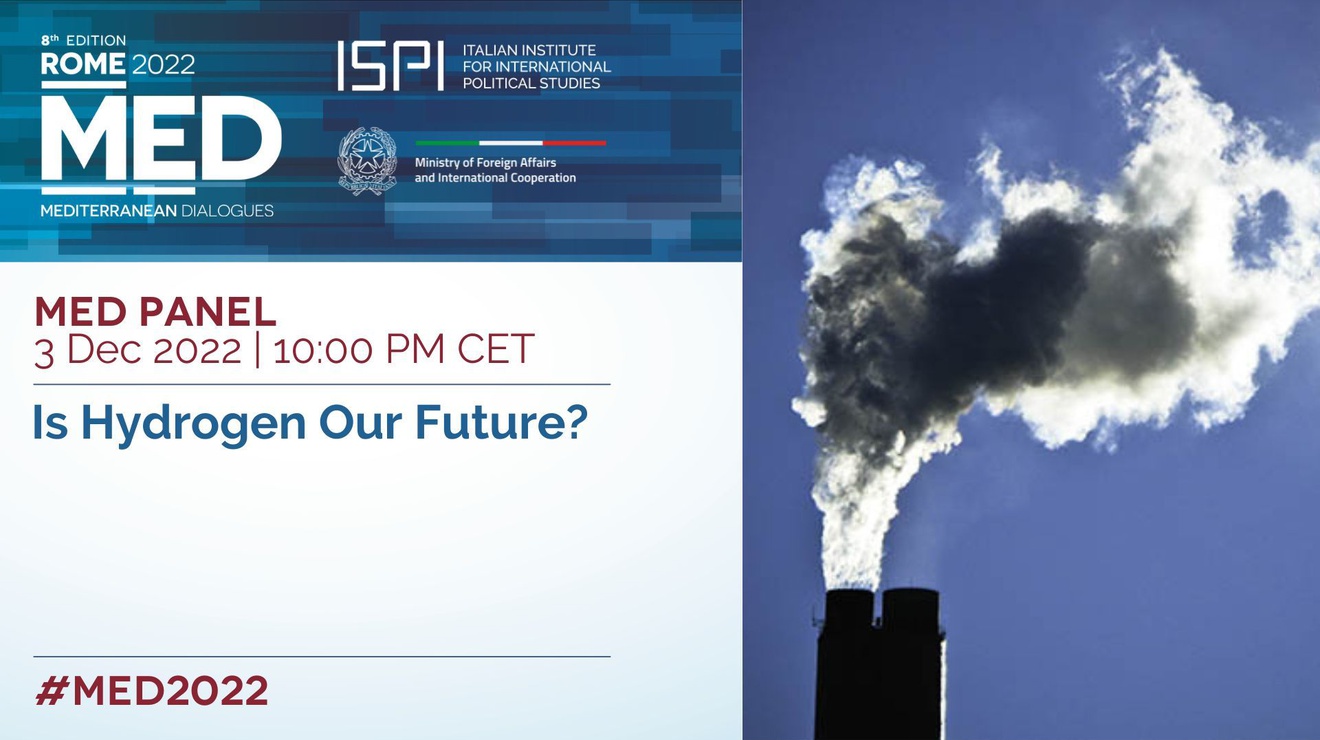 8th EDITION
ROME 2022
MED
MEDITERRANEAN DIALOGUES

ISPI ITALIAN INSTITUTE FOR INTERNATIONAL POLITICAL STUDIES

Ministry of Foreign Affairs and International Cooperation

MED PANEL
3 Dec 2022 | 10:00 PM CET

Is Hydrogen Our Future?

#MED2022